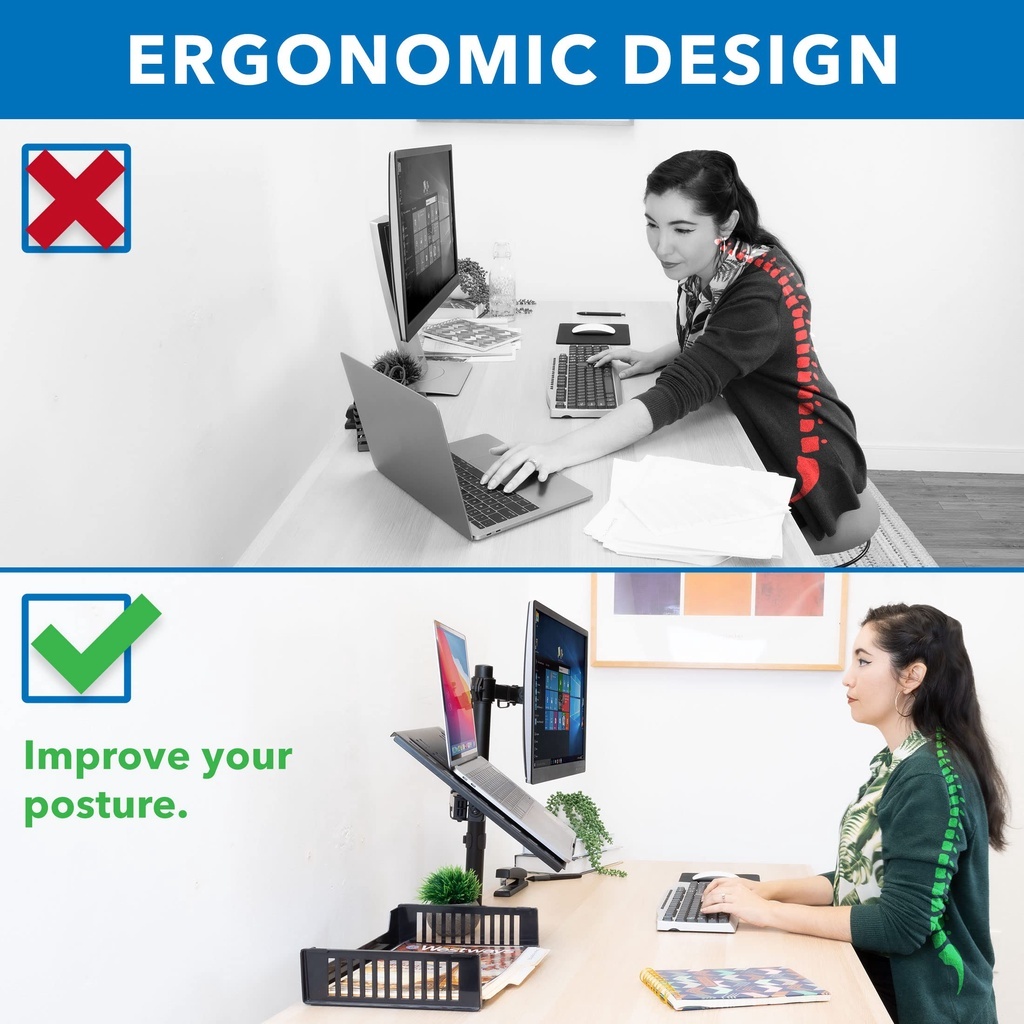 ERGONOMIC DESIGN

Improve your posture.